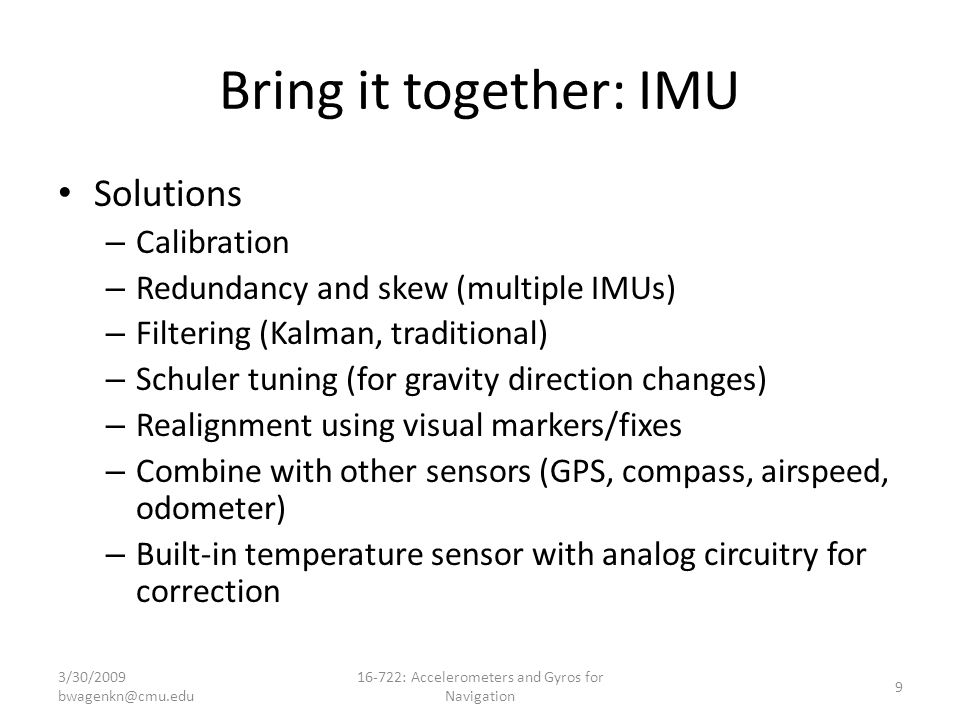 Bring it together: IMU

• Solutions
– Calibration
– Redundancy and skew (multiple IMUs)
– Filtering (Kalman, traditional)
– Schuler tuning (for gravity direction changes)
– Realignment using visual markers/fixes
– Combine with other sensors (GPS, compass, airspeed, odometer)
– Built-in temperature sensor with analog circuitry for correction

3/30/2009
bwagenkn@cmu.edu

16-722: Accelerometers and Gyros for Navigation

9